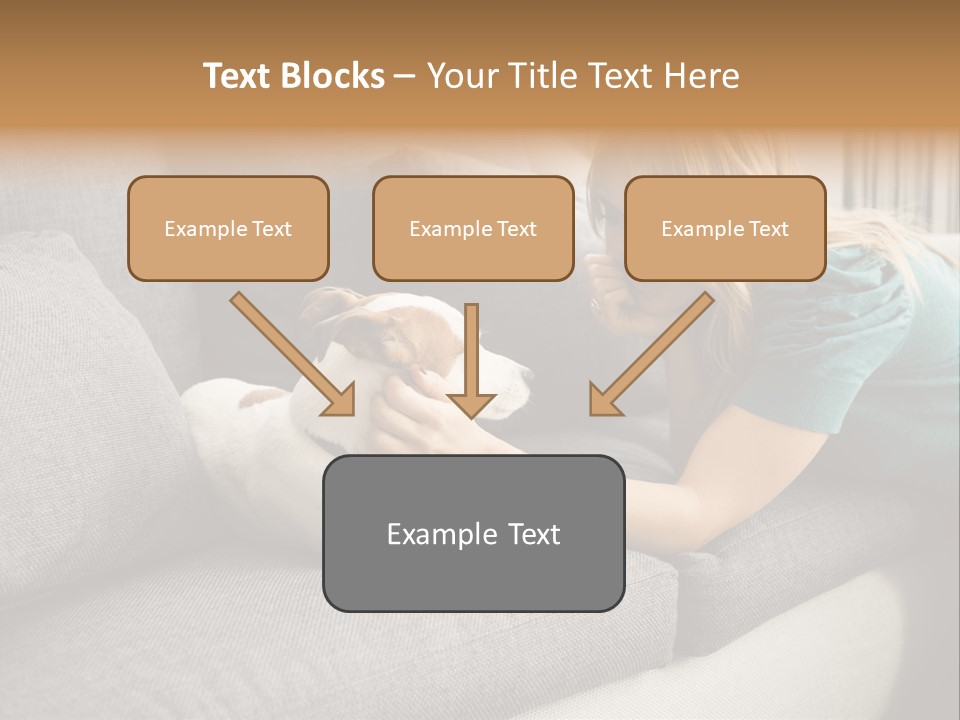 Text Blocks – Your Title Text Here

Example Text

Example Text

Example Text

Example Text